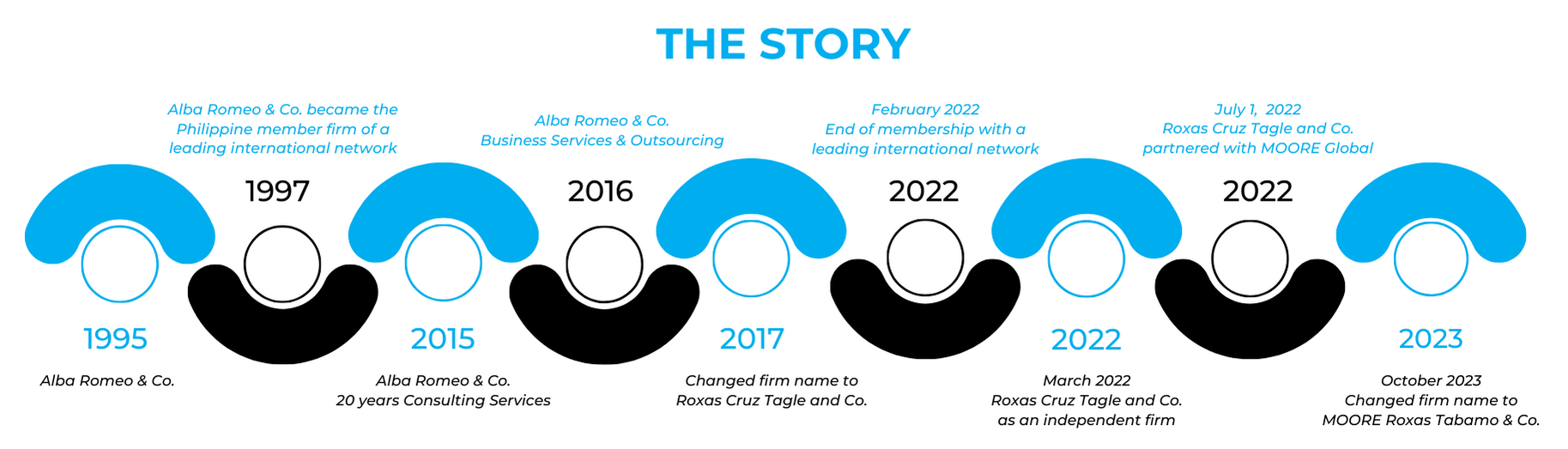 THE STORY

1995

Alba Romeo & Co.

Alba Romeo & Co. became the Philippine member firm of a leading international network

1997

2015

Alba Romeo & Co.
20 years Consulting Services

Alba Romeo & Co.
Business Services & Outsourcing

2016

2017

Changed firm name to
Roxas Cruz Tagle and Co.

February 2022
End of membership with a leading international network

2022

2022

March 2022
Roxas Cruz Tagle and Co.
as an independent firm

July 1, 2022
Roxas Cruz Tagle and Co.
partnered with MOORE Global

2022

2023

October 2023
Changed firm name to
MOORE Roxas Tabamo & Co.